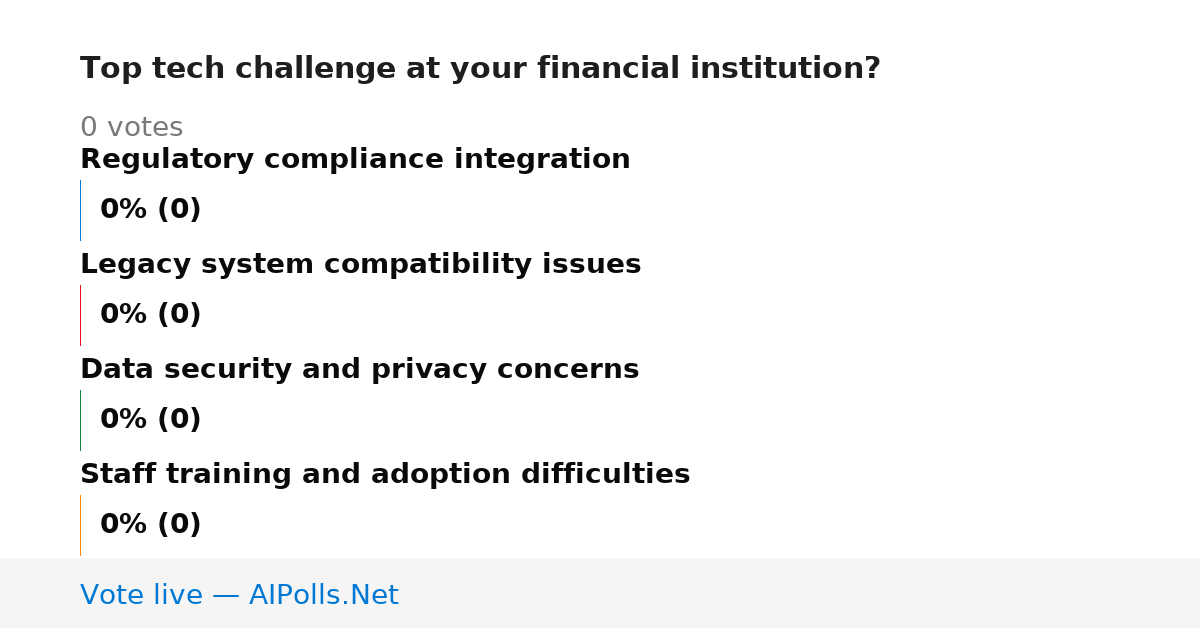 Top tech challenge at your financial institution?

0 votes

Regulatory compliance integration

0% (0)

Legacy system compatibility issues

0% (0)

Data security and privacy concerns

0% (0)

Staff training and adoption difficulties

0% (0)

Vote live — AIPolls.Net